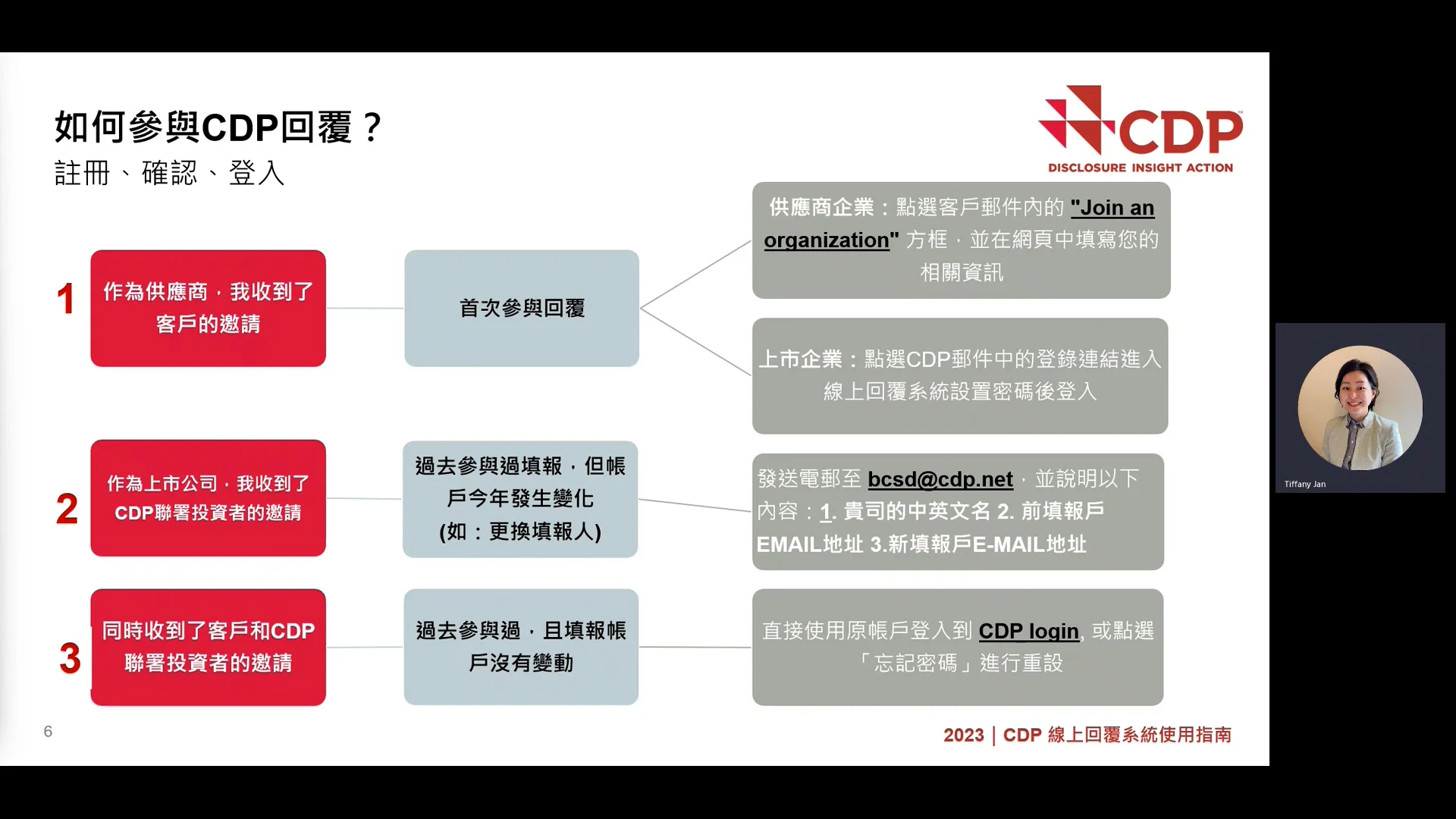 如何參與CDP回覆？
註冊、確認、登入

CDP
DISCLOSURE INSIGHT ACTION

1
作為供應商，我收到了客戶的邀請

首次參與回覆

供應商企業：點選客戶郵件內的 "Join an organization" 方框，並在網頁中填寫您的相關資訊

上市企業：點選CDP郵件中的登錄連結進入線上回覆系統設置密碼後登入

2
作為上市公司，我收到了CDP聯署投資者的邀請

過去參與過填報，但帳戶今年發生變化 (如：更換填報人)

發送電郵至 bcsd@cdp.net，並說明以下內容：1. 貴司的中英文名 2. 前填報戶EMAIL地址 3.新填報戶E-MAIL地址

3
同時收到了客戶和CDP聯署投資者的邀請

過去參與過，且填報帳戶沒有變動

直接使用原帳戶登入到 CDP login, 或點選「忘記密碼」進行重設

6

2023 | CDP 線上回覆系統使用指南

Tiffany Jan